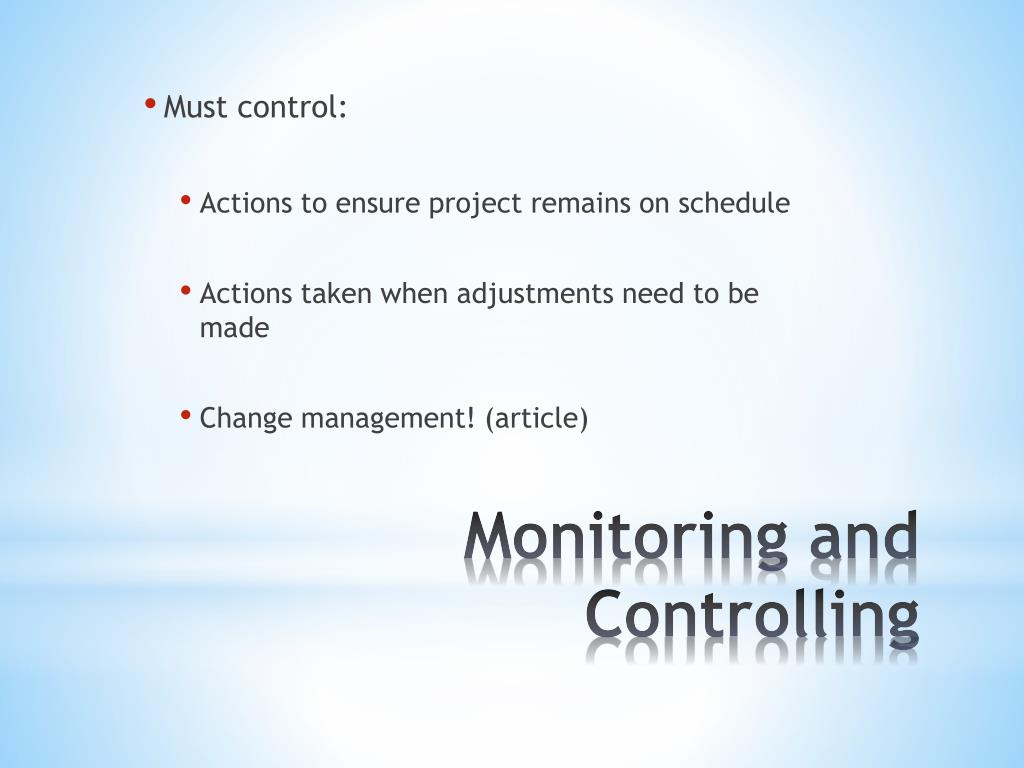 • Must control:

• Actions to ensure project remains on schedule

• Actions taken when adjustments need to be made

• Change management! (article)

Monitoring and Controlling